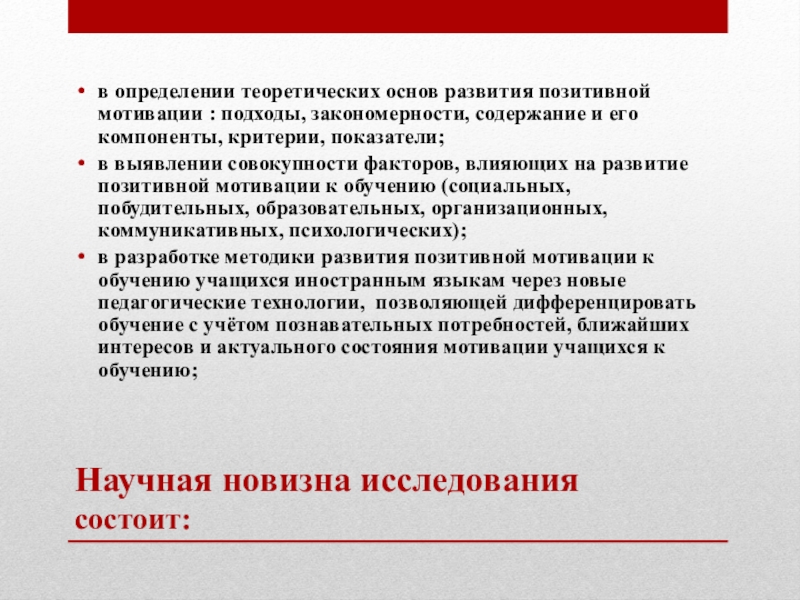 • в определении теоретических основ развития позитивной мотивации : подходы, закономерности, содержание и его компоненты, критерии, показатели;
• в выявлении совокупности факторов, влияющих на развитие позитивной мотивации к обучению (социальных, побудительных, образовательных, организационных, коммуникативных, психологических);
• в разработке методики развития позитивной мотивации к обучению учащихся иностранным языкам через новые педагогические технологии, позволяющей дифференцировать обучение с учётом познавательных потребностей, ближайших интересов и актуального состояния мотивации учащихся к обучению;

Научная новизна исследования состоит: